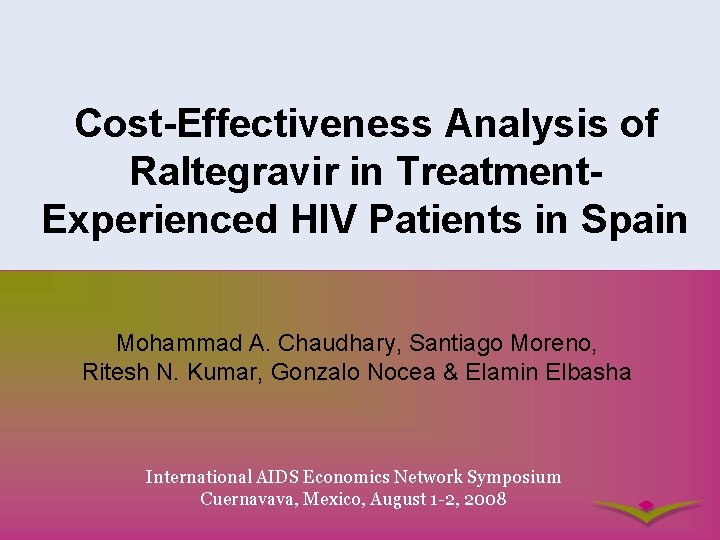 Cost-Effectiveness Analysis of Raltegravir in Treatment-Experienced HIV Patients in Spain

Mohammad A. Chaudhary, Santiago Moreno, Ritesh N. Kumar, Gonzalo Nocea & Elamin Elbasha

International AIDS Economics Network Symposium
Cuernavava, Mexico, August 1-2, 2008